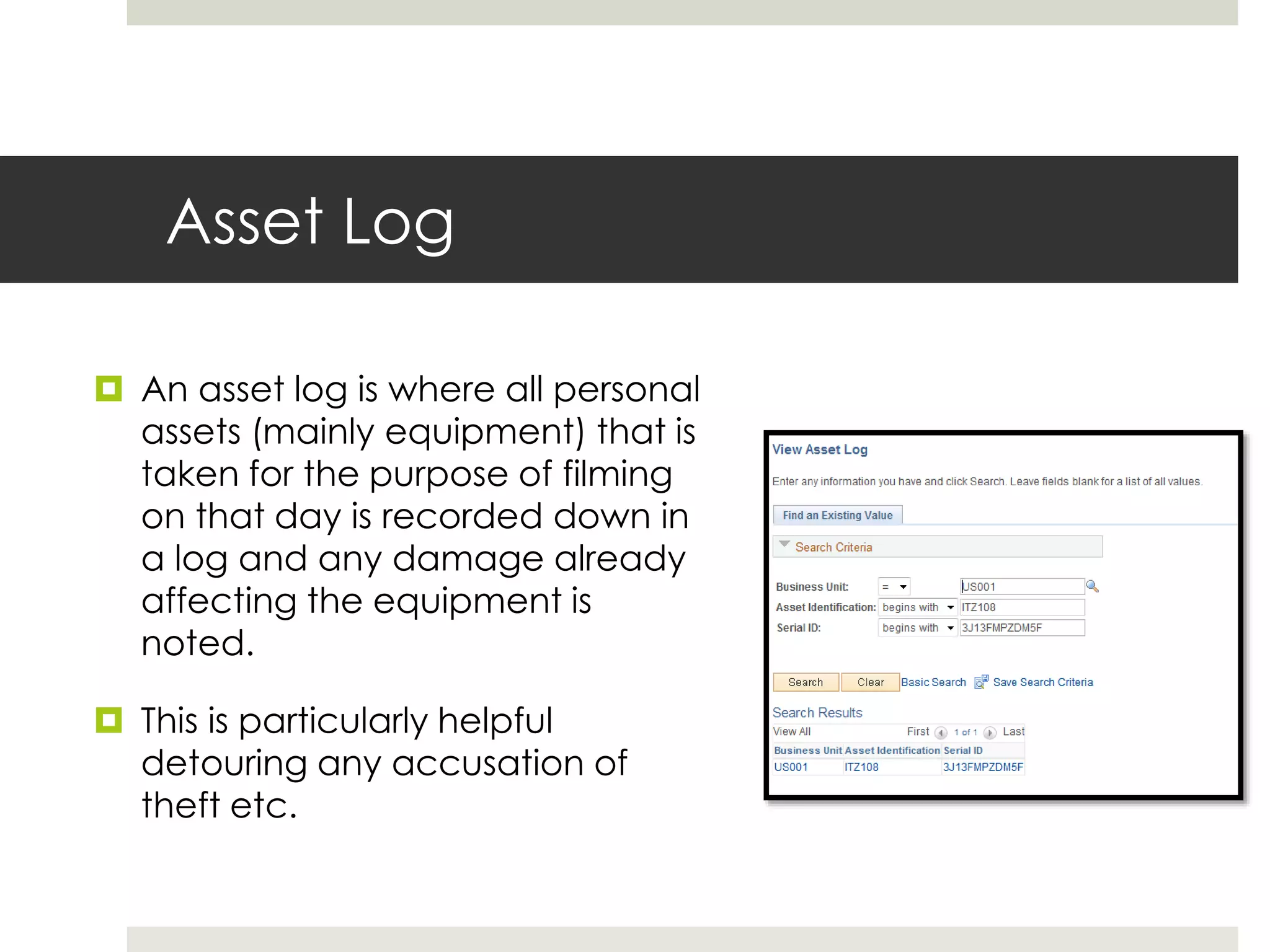 Asset Log

An asset log is where all personal assets (mainly equipment) that is taken for the purpose of filming on that day is recorded down in a log and any damage already affecting the equipment is noted.

This is particularly helpful detouring any accusation of theft etc.

View Asset Log

Enter any information you have and click Search. Leave fields blank for a list of all values.

Find an Existing Value

Search Criteria

Business Unit: = US001
Asset Identification: begins with ITZ108
Serial ID: begins with 3J13FMPZDM5F

Search Clear Basic Search Save Search Criteria

Search Results
View All First 1 of 1 Last

| Business Unit | Asset Identification | Serial ID |
|---|---|---|
| US001 | ITZ108 | 3J13FMPZDM5F |